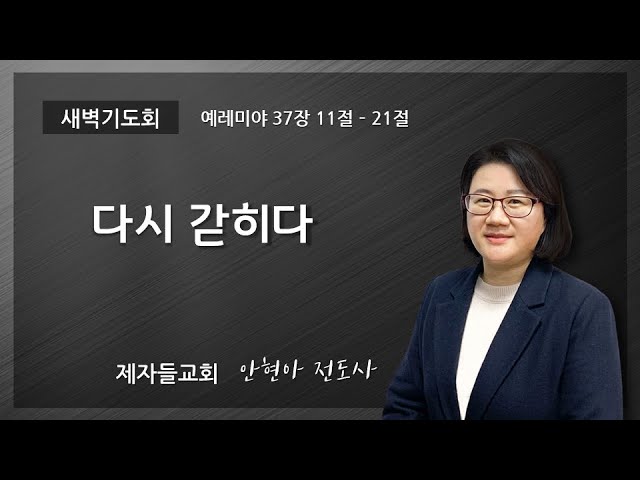 새벽기도회 예레미야 37장 11절 - 21절

다시 갇히다

제자들교회 안현아 전도사